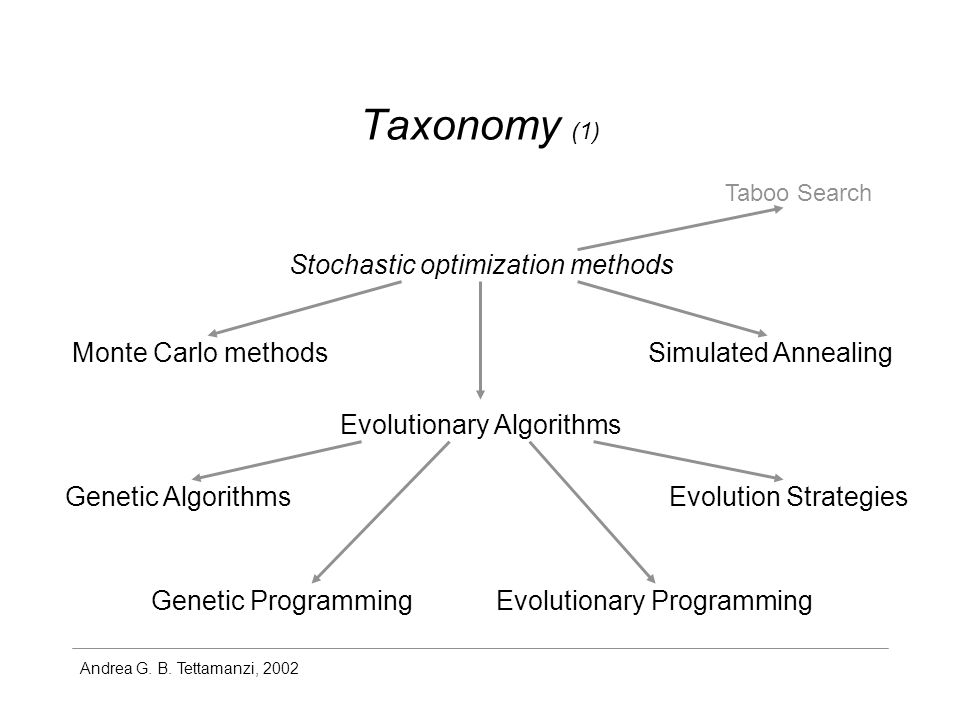 Taxonomy (1)

Taboo Search

Stochastic optimization methods

Monte Carlo methods

Simulated Annealing

Evolutionary Algorithms

Genetic Algorithms

Evolution Strategies

Genetic Programming

Evolutionary Programming

Andrea G. B. Tettamanzi, 2002